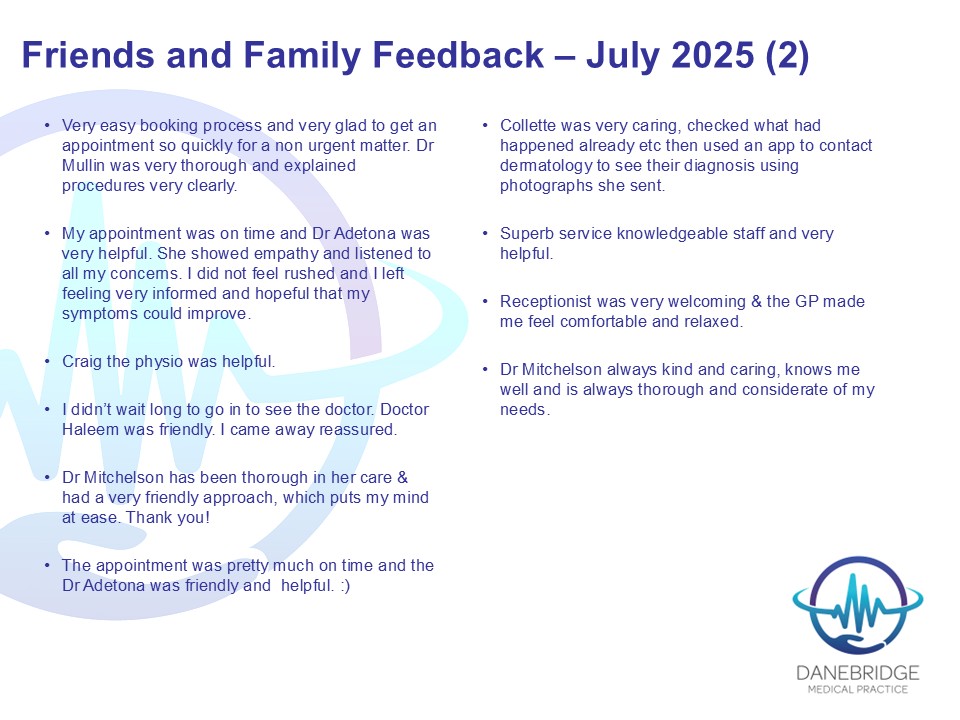 Friends and Family Feedback – July 2025 (2)

• Very easy booking process and very glad to get an appointment so quickly for a non urgent matter. Dr Mullin was very thorough and explained procedures very clearly.

• My appointment was on time and Dr Adetona was very helpful. She showed empathy and listened to all my concerns. I did not feel rushed and I left feeling very informed and hopeful that my symptoms could improve.

• Craig the physio was helpful.

• I didn't wait long to go in to see the doctor. Doctor Haleem was friendly. I came away reassured.

• Dr Mitchelson has been thorough in her care & had a very friendly approach, which puts my mind at ease. Thank you!

• The appointment was pretty much on time and the Dr Adetona was friendly and helpful. :)

• Collette was very caring, checked what had happened already etc then used an app to contact dermatology to see their diagnosis using photographs she sent.

• Superb service knowledgeable staff and very helpful.

• Receptionist was very welcoming & the GP made me feel comfortable and relaxed.

• Dr Mitchelson always kind and caring, knows me well and is always thorough and considerate of my needs.

DANEBRIDGE
MEDICAL PRACTICE